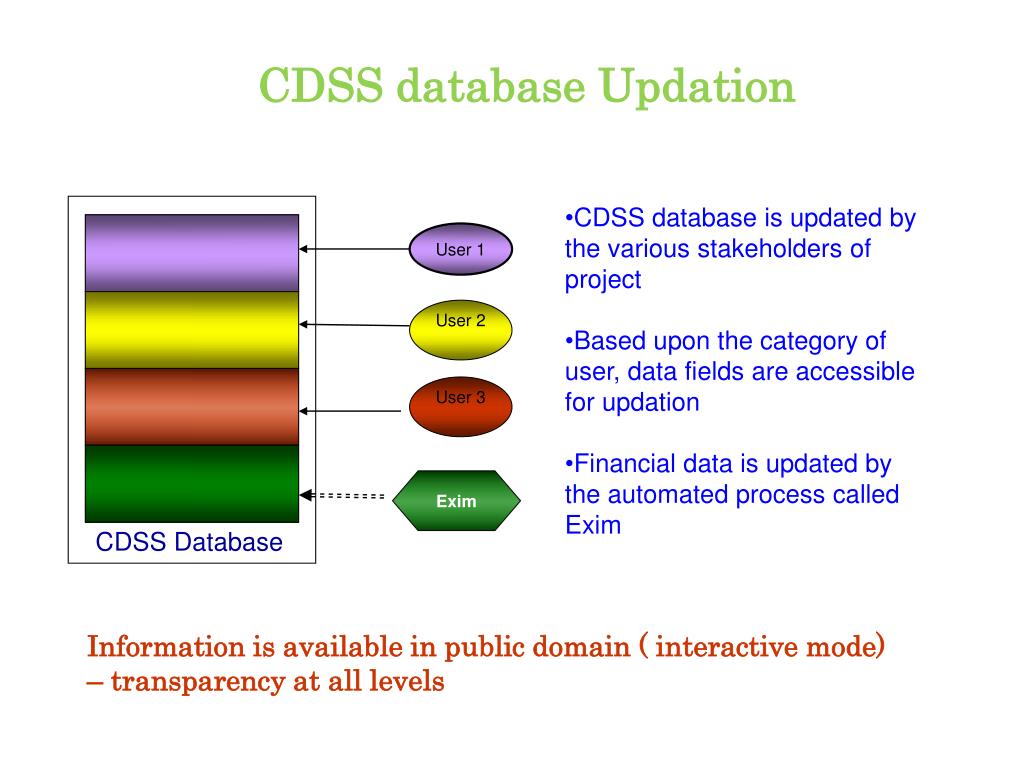 CDSS database Updation

User 1

User 2

User 3

Exim

CDSS Database

•CDSS database is updated by the various stakeholders of project

•Based upon the category of user, data fields are accessible for updation

•Financial data is updated by the automated process called Exim

Information is available in public domain ( interactive mode) – transparency at all levels